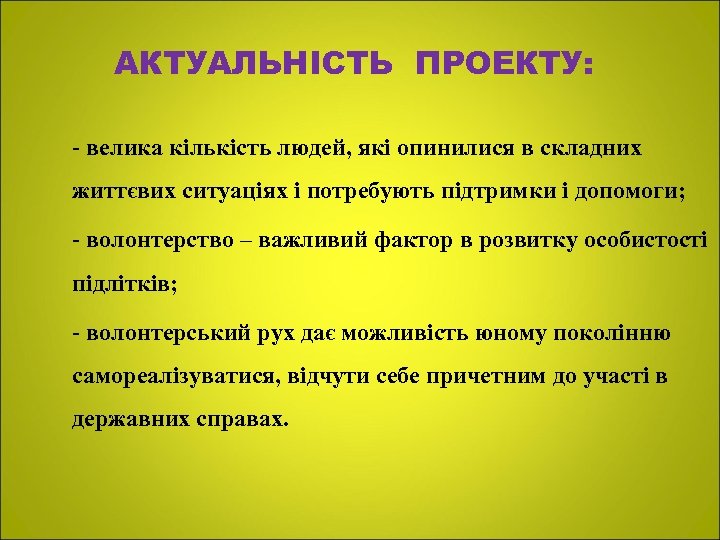 АКТУАЛЬНІСТЬ ПРОЕКТУ:

- велика кількість людей, які опинилися в складних життєвих ситуаціях і потребують підтримки і допомоги;

- волонтерство – важливий фактор в розвитку особистості підлітків;

- волонтерський рух дає можливість юному поколінню самореалізуватися, відчути себе причетним до участі в державних справах.